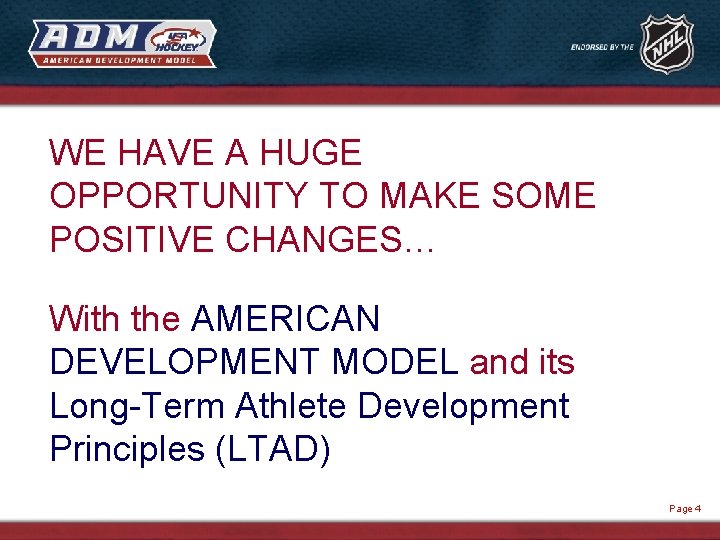 ADM
USA HOCKEY
AMERICAN DEVELOPMENT MODEL

ENDORSED BY THE NHL

WE HAVE A HUGE OPPORTUNITY TO MAKE SOME POSITIVE CHANGES…

With the AMERICAN DEVELOPMENT MODEL and its Long-Term Athlete Development Principles (LTAD)

Page 4